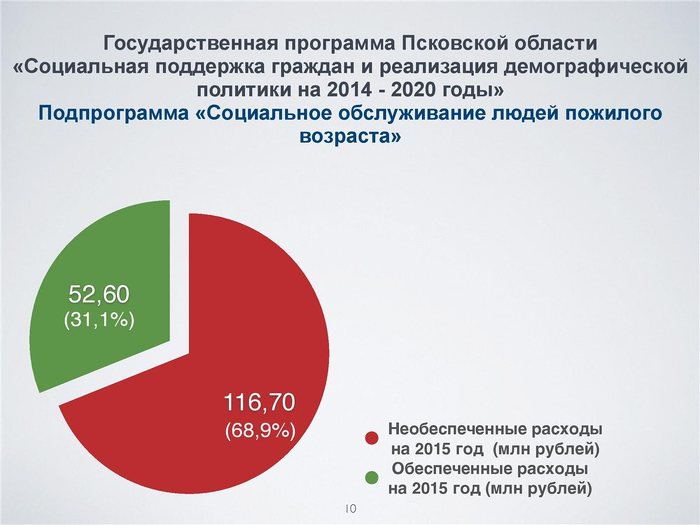 Государственная программа Псковской области «Социальная поддержка граждан и реализация демографической политики на 2014 - 2020 годы»
Подпрограмма «Социальное обслуживание людей пожилого возраста»

52,60
(31,1%)

116,70
(68,9%)

Необеспеченные расходы на 2015 год (млн рублей)
Обеспеченные расходы на 2015 год (млн рублей)

10